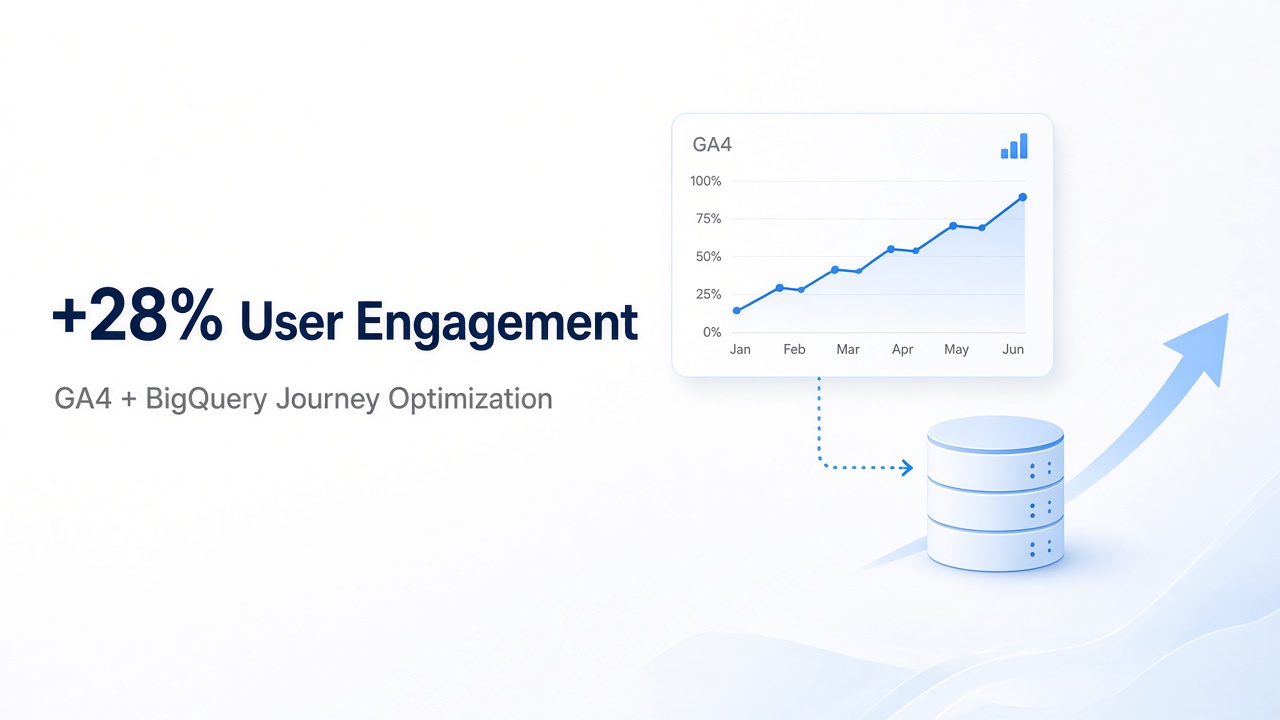 +28% User Engagement

GA4 + BigQuery Journey Optimization

GA4

100%
75%
50%
25%
0%

Jan Feb Mar Apr May Jun